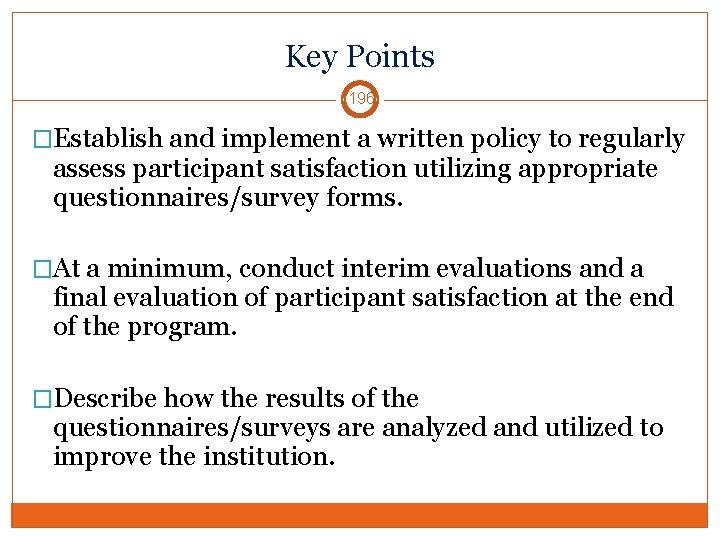 Key Points

196

□Establish and implement a written policy to regularly assess participant satisfaction utilizing appropriate questionnaires/survey forms.

□At a minimum, conduct interim evaluations and a final evaluation of participant satisfaction at the end of the program.

□Describe how the results of the questionnaires/surveys are analyzed and utilized to improve the institution.